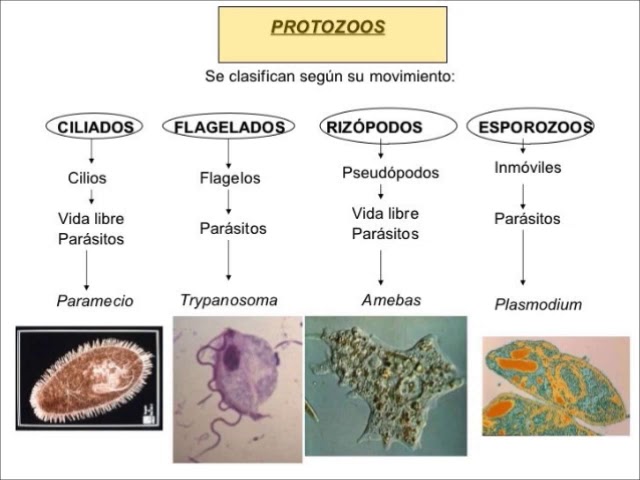 PROTOZOOS

Se clasifican según su movimiento:

CILIADOS

Cilios

Vida libre
Parásitos

Paramecio

FLAGELADOS

Flagelos

Parásitos

Trypanosoma

RIZÓPODOS

Pseudópodos

Vida libre
Parásitos

Amebas

ESPOROZOOS

Inmóviles

Parásitos

Plasmodium